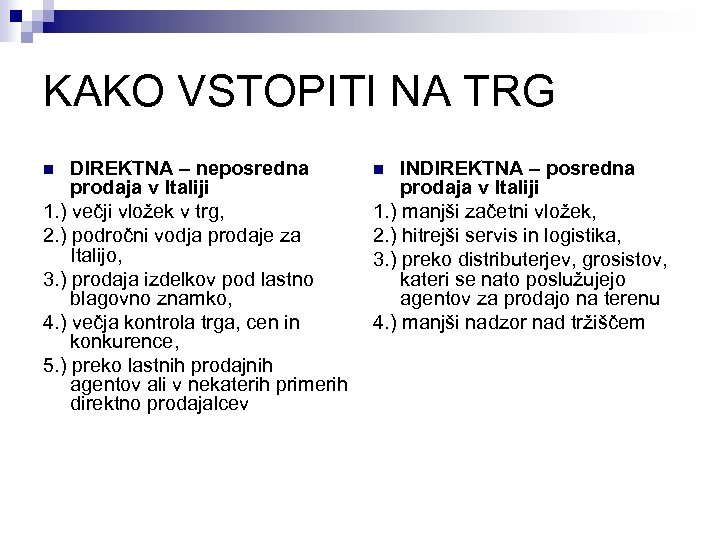 KAKO VSTOPITI NA TRG

DIREKTNA – neposredna prodaja v Italiji

1.) večji vložek v trg,

2.) področni vodja prodaje za Italijo,

3.) prodaja izdelkov pod lastno blagovno znamko,

4.) večja kontrola trga, cen in konkurence,

5.) preko lastnih prodajnih agentov ali v nekaterih primerih direktno prodajalcev

INDIREKTNA – posredna prodaja v Italiji

1.) manjši začetni vložek,

2.) hitrejši servis in logistika,

3.) preko distributerjev, grosistov, kateri se nato poslužujejo agentov za prodajo na terenu

4.) manjši nadzor nad tržiščem